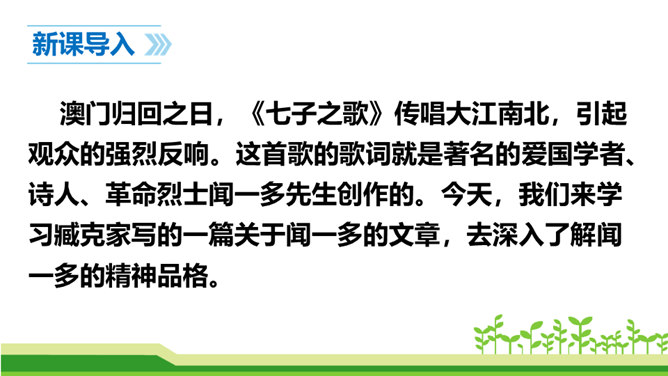 新课导入

澳门归回之日，《七子之歌》传唱大江南北，引起观众的强烈反响。这首歌的歌词就是著名的爱国学者、诗人、革命烈士闻一多先生创作的。今天，我们来学习臧克家写的一篇关于闻一多的文章，去深入了解闻一多的精神品格。